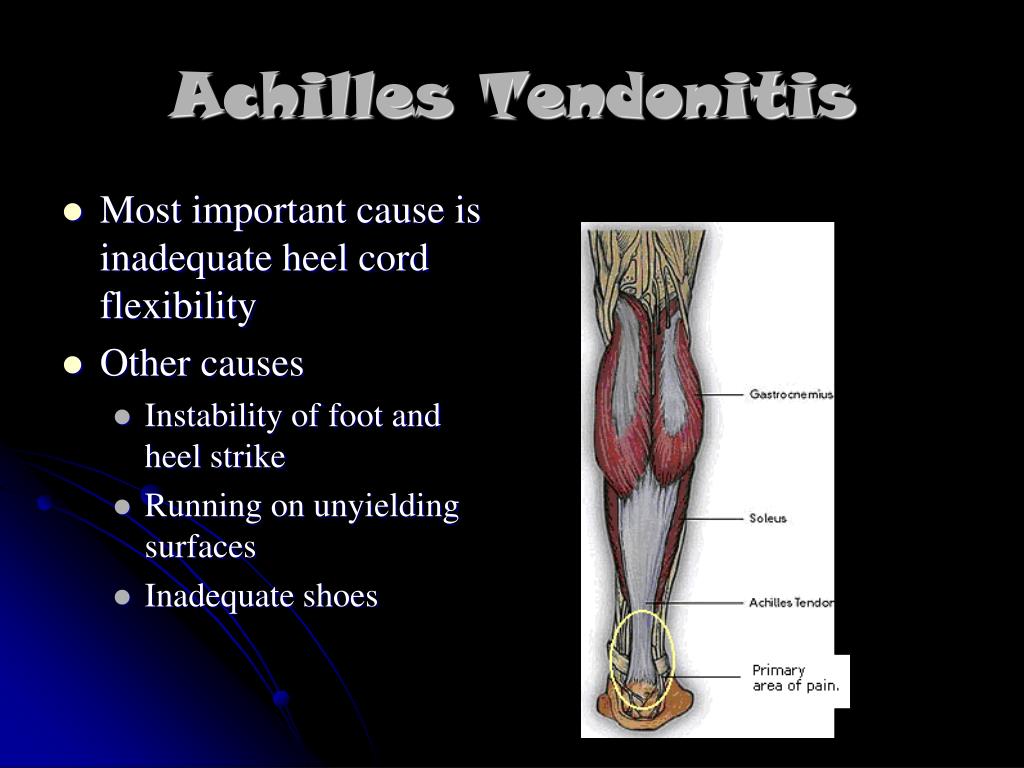 Achilles Tendonitis

- Most important cause is inadequate heel cord flexibility
- Other causes
  - Instability of foot and heel strike
  - Running on unyielding surfaces
  - Inadequate shoes

Gastrocnemius

Soleus

Achilles Tendon

Primary area of pain.